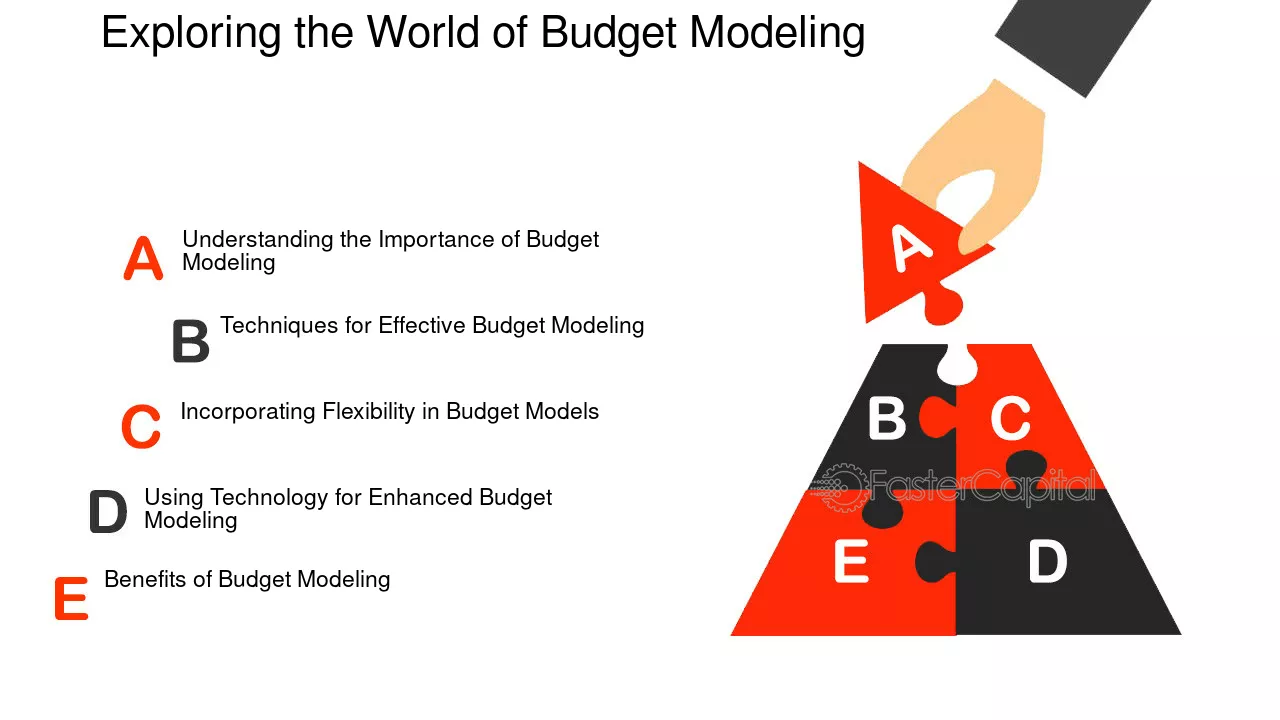 Exploring the World of Budget Modeling

A Understanding the Importance of Budget Modeling

B Techniques for Effective Budget Modeling

C Incorporating Flexibility in Budget Models

D Using Technology for Enhanced Budget Modeling

E Benefits of Budget Modeling

A

B

C

E

D

FasterCapital